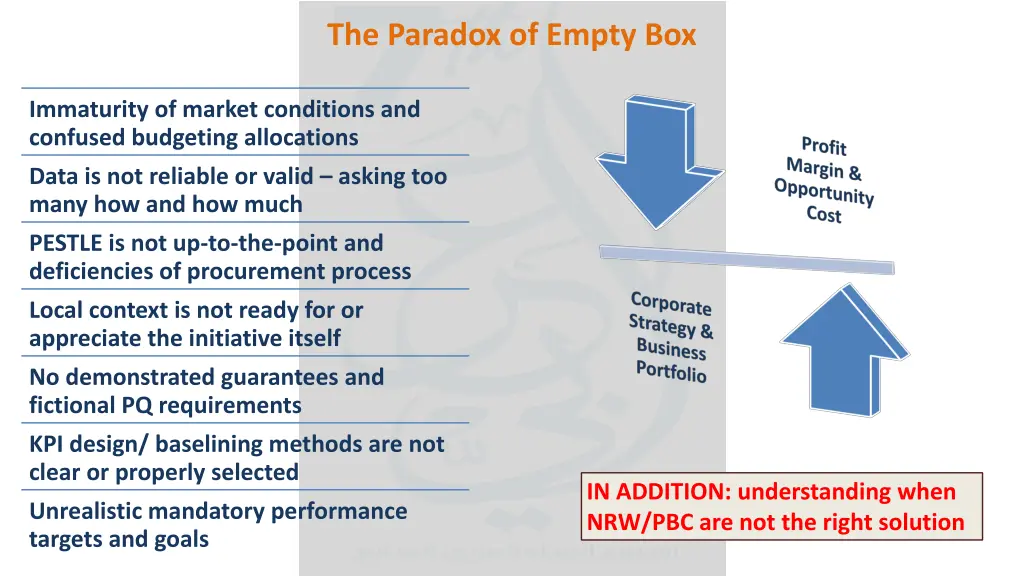 The Paradox of Empty Box

Immaturity of market conditions and confused budgeting allocations

Data is not reliable or valid – asking too many how and how much

PESTLE is not up-to-the-point and deficiencies of procurement process

Local context is not ready for or appreciate the initiative itself

No demonstrated guarantees and fictional PQ requirements

KPI design/ baselining methods are not clear or properly selected

Unrealistic mandatory performance targets and goals

Profit Margin & Opportunity Cost

Corporate Strategy & Business Portfolio

IN ADDITION: understanding when NRW/PBC are not the right solution